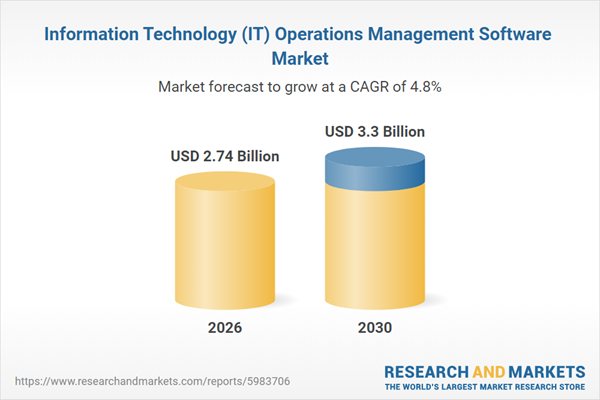 Information Technology (IT) Operations Management Software Market

Market forecast to grow at a CAGR of 4.8%

USD 2.74 Billion

USD 3.3 Billion

2026

2030

https://www.researchandmarkets.com/reports/5983706

RESEARCH AND MARKETS
THE WORLD'S LARGEST MARKET RESEARCH STORE